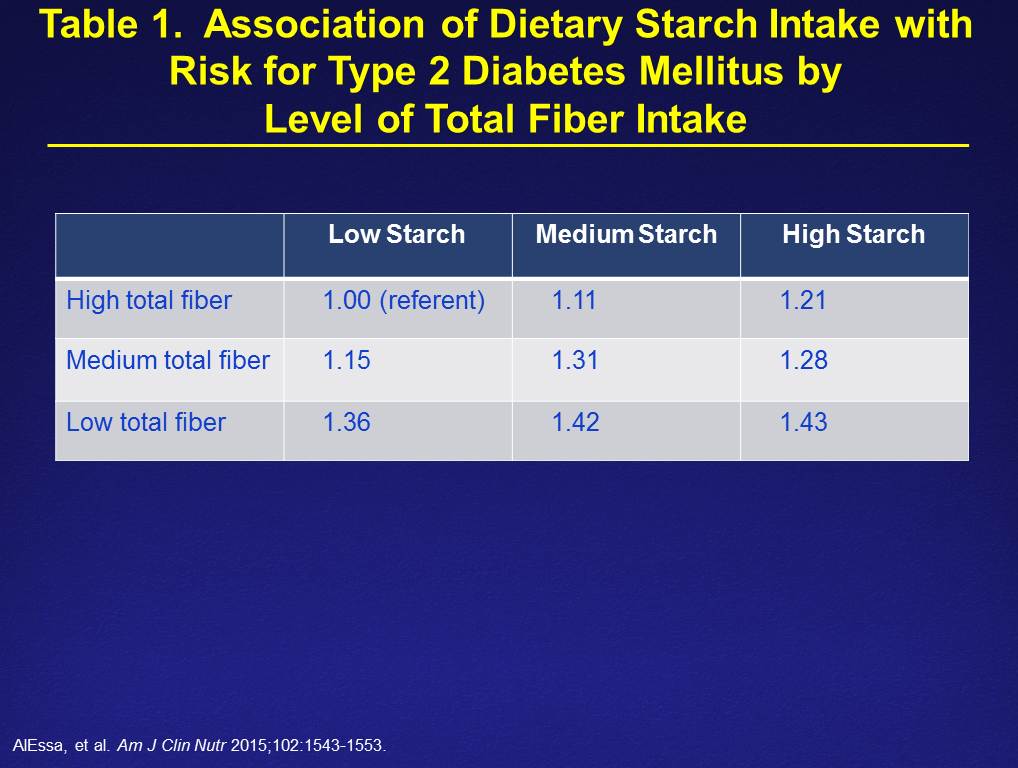 Table 1. Association of Dietary Starch Intake with Risk for Type 2 Diabetes Mellitus by Level of Total Fiber Intake

| | Low Starch | Medium Starch | High Starch |
|---|---|---|---|
| High total fiber | 1.00 (referent) | 1.11 | 1.21 |
| Medium total fiber | 1.15 | 1.31 | 1.28 |
| Low total fiber | 1.36 | 1.42 | 1.43 |

AlEssa, et al. Am J Clin Nutr 2015;102:1543-1553.